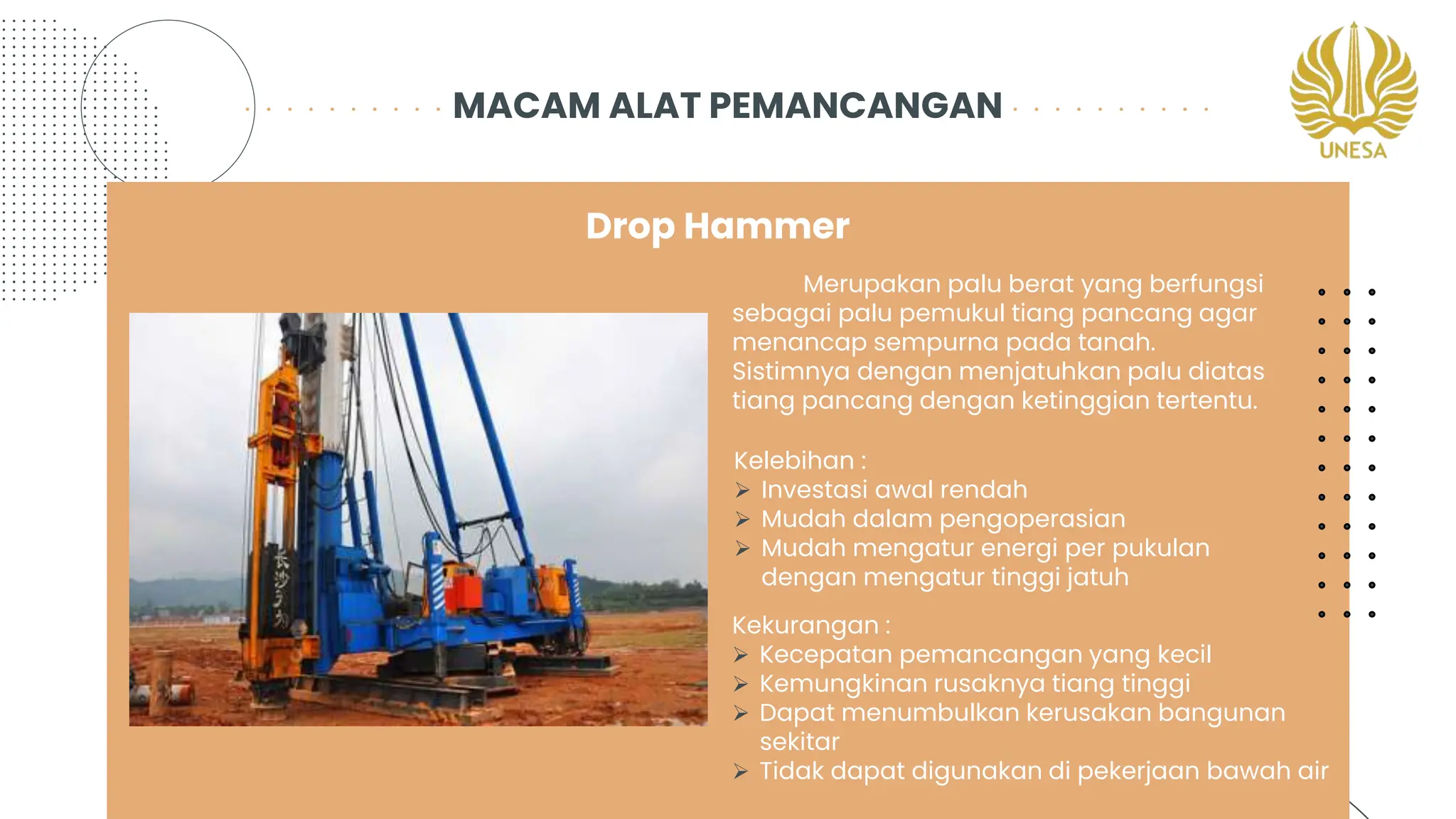 MACAM ALAT PEMANCANGAN

UNESA

Drop Hammer

Merupakan palu berat yang berfungsi sebagai palu pemukul tiang pancang agar menancap sempurna pada tanah. Sistimnya dengan menjatuhkan palu diatas tiang pancang dengan ketinggian tertentu.

Kelebihan :
➢ Investasi awal rendah
➢ Mudah dalam pengoperasian
➢ Mudah mengatur energi per pukulan dengan mengatur tinggi jatuh

Kekurangan :
➢ Kecepatan pemancangan yang kecil
➢ Kemungkinan rusaknya tiang tinggi
➢ Dapat menumbulkan kerusakan bangunan sekitar
➢ Tidak dapat digunakan di pekerjaan bawah air